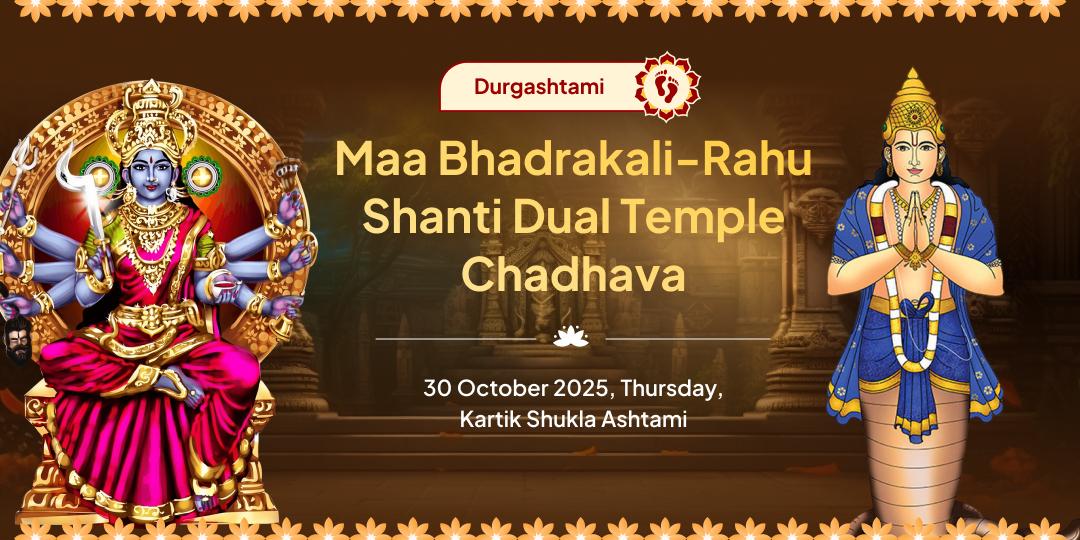 Durgashtami

Maa Bhadrakali-Rahu Shanti Dual Temple Chadhava

30 October 2025, Thursday, Kartik Shukla Ashtami